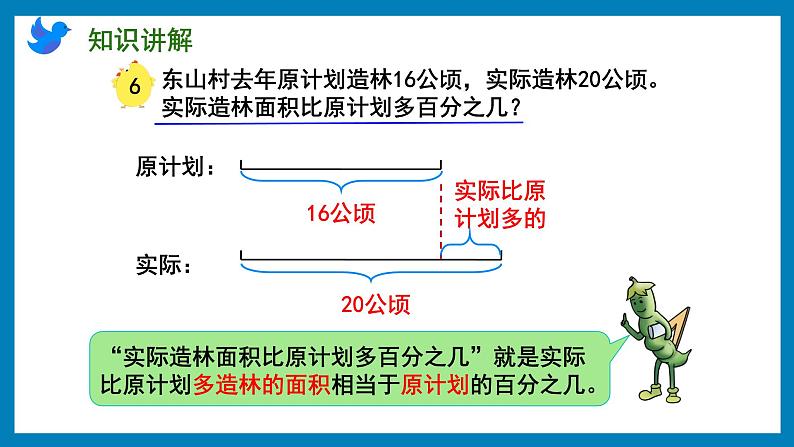 知识讲解

6 东山村去年原计划造林16公顷，实际造林20公顷。实际造林面积比原计划多百分之几？

原计划：

16公顷

实际比原计划多的

实际：

20公顷

“实际造林面积比原计划多百分之几”就是实际比原计划多造林的面积相当于原计划的百分之几。